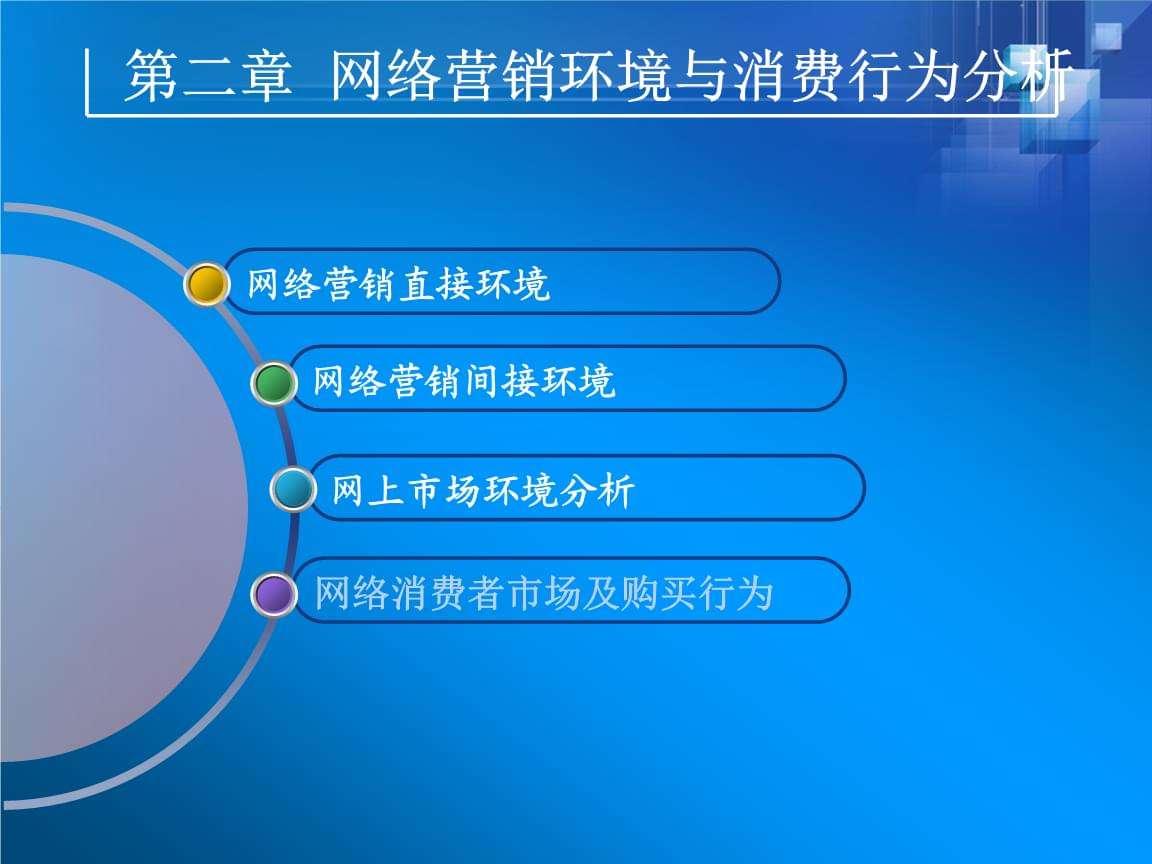 第二章 网络营销环境与消费行为分析

网络营销直接环境

网络营销间接环境

网上市场环境分析

网络消费者市场及购买行为